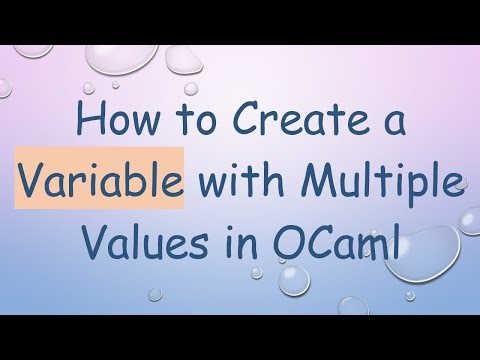 How to Create a Variable with Multiple Values in OCaml